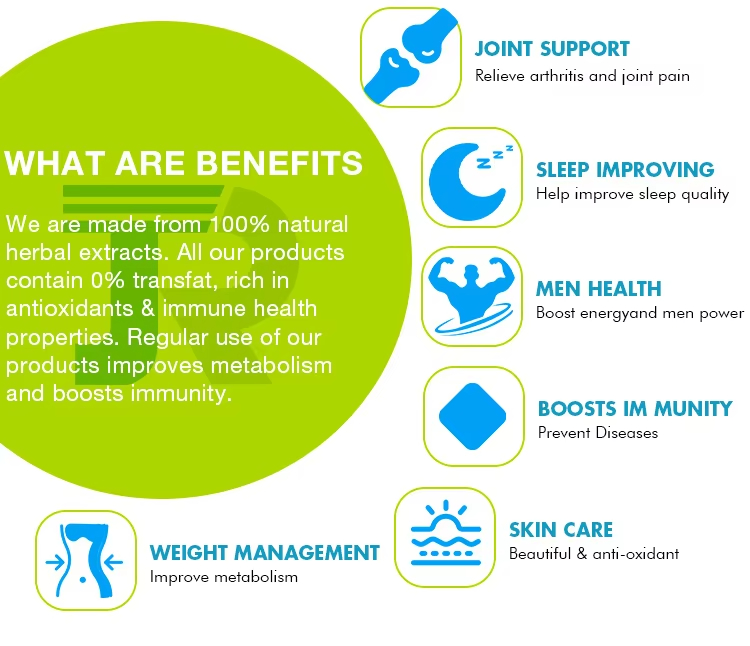 WHAT ARE BENEFITS

We are made from 100% natural herbal extracts. All our products contain 0% transfat, rich in antioxidants & immune health properties. Regular use of our products improves metabolism and boosts immunity.

JOINT SUPPORT
Relieve arthritis and joint pain

SLEEP IMPROVING
Help improve sleep quality

MEN HEALTH
Boost energyand men power

BOOSTS IM MUNITY
Prevent Diseases

SKIN CARE
Beautiful & anti-oxidant

WEIGHT MANAGEMENT
Improve metabolism